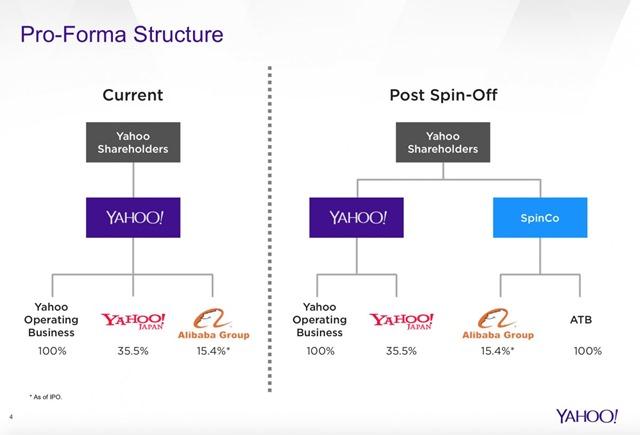 Pro-Forma Structure

Current

Yahoo Shareholders

YAHOO!

Yahoo Operating Business
100%

YAHOO! JAPAN
35.5%

Alibaba Group
15.4%*

Post Spin-Off

Yahoo Shareholders

YAHOO!

SpinCo

Yahoo Operating Business
100%

YAHOO! JAPAN
35.5%

Alibaba Group
15.4%*

ATB
100%

* As of IPO.

4

YAHOO!